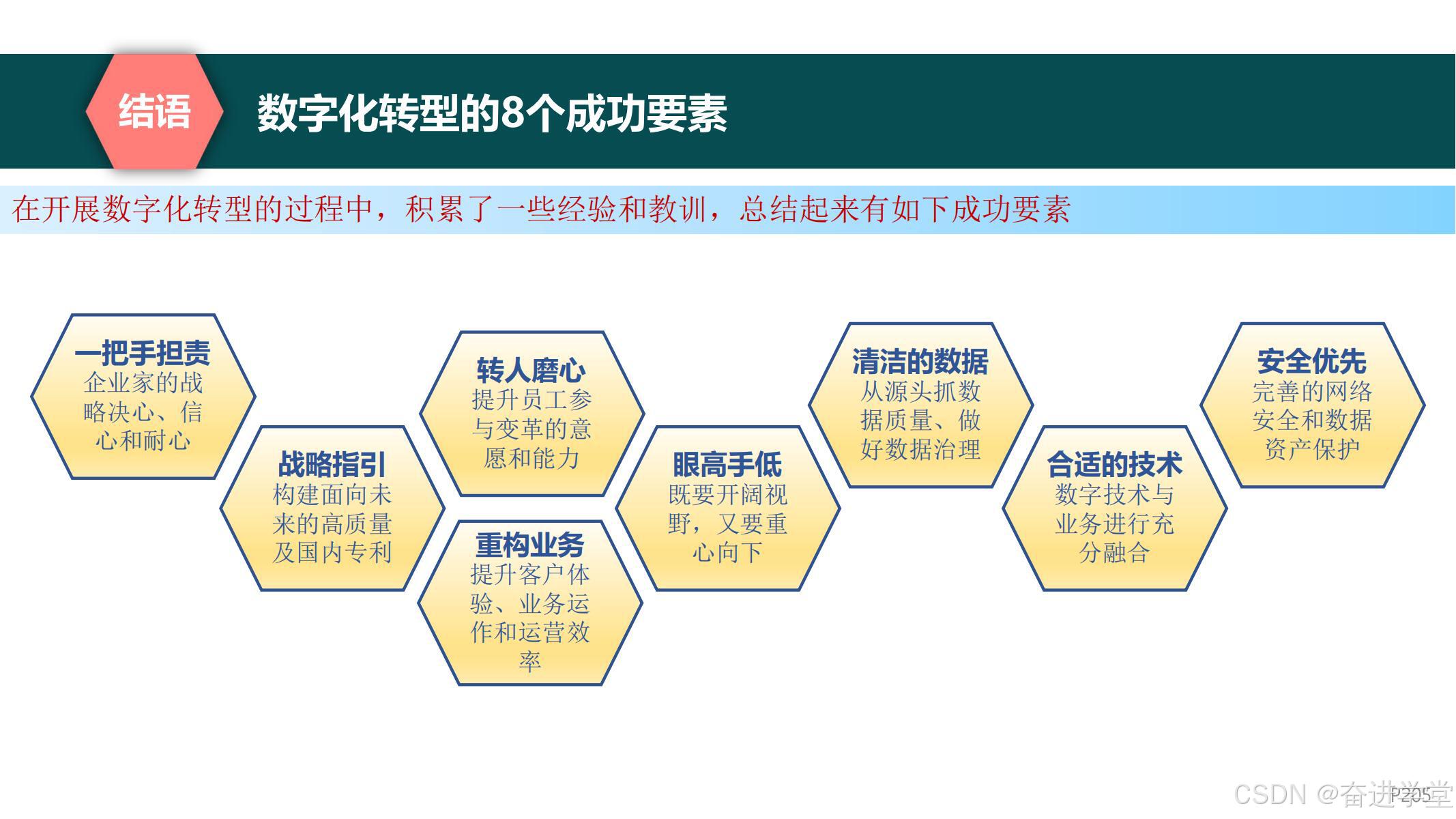 结语

数字化转型的8个成功要素

在开展数字化转型的过程中，积累了一些经验和教训，总结起来有如下成功要素

一把手担责
企业家的战略决心、信心和耐心

战略指引
构建面向未来的高质量及国内专利

转人磨心
提升员工参与变革的意愿和能力

重构业务
提升客户体验、业务运作和运营效率

眼高手低
既要开阔视野，又要重心向下

清洁的数据
从源头抓数据质量、做好数据治理

合适的技术
数字技术与业务进行充分融合

安全优先
完善的网络安全和数据资产保护

P205

CSDN @奋进学堂